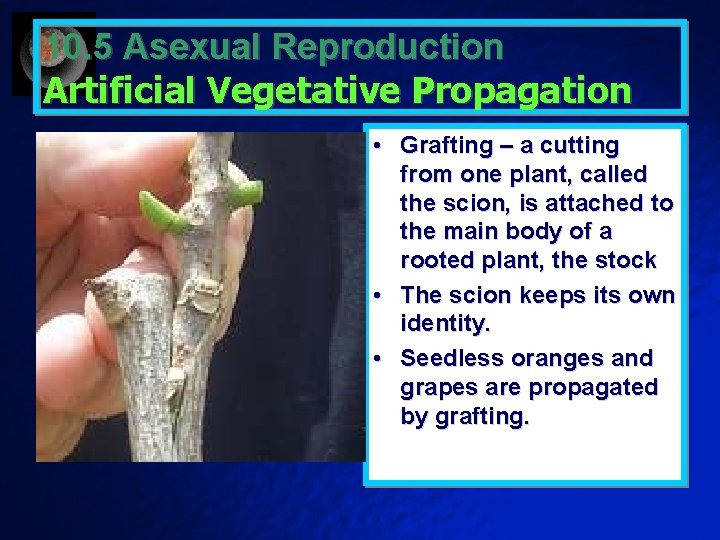 10.5 Asexual Reproduction
Artificial Vegetative Propagation

• Grafting – a cutting from one plant, called the scion, is attached to the main body of a rooted plant, the stock
• The scion keeps its own identity.
• Seedless oranges and grapes are propagated by grafting.